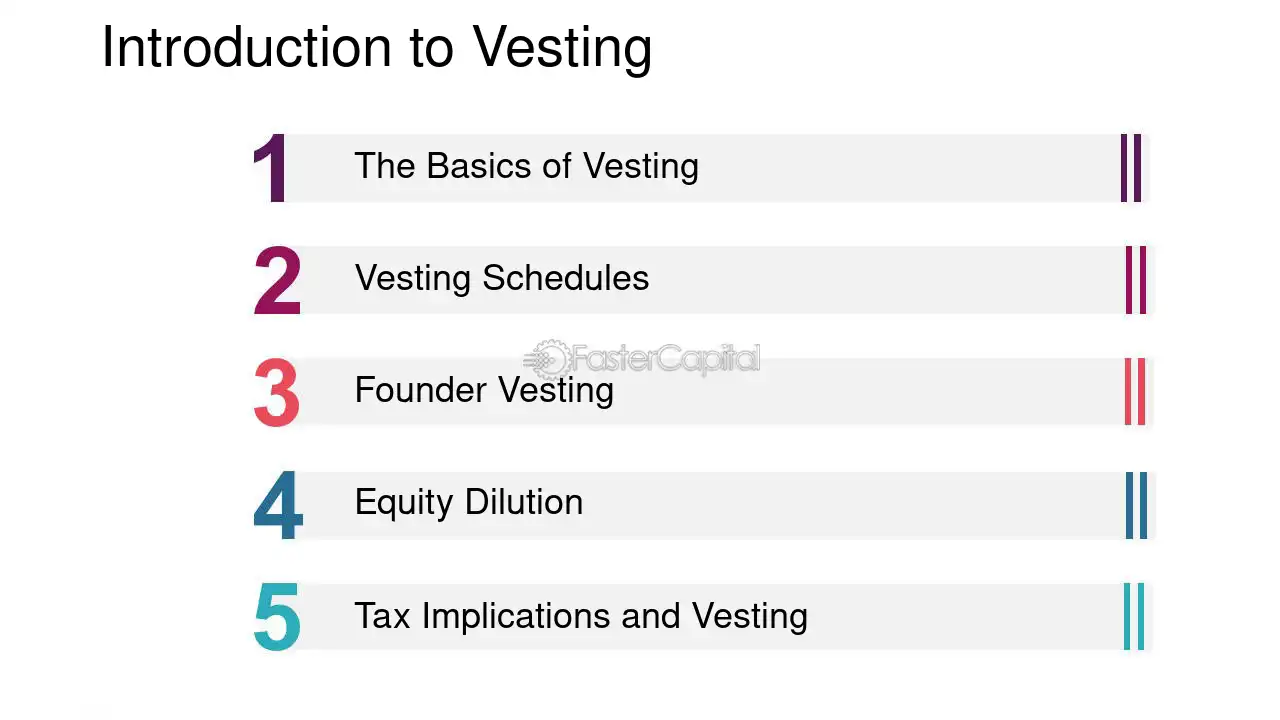 Introduction to Vesting

1 The Basics of Vesting

2 Vesting Schedules

FasterCapital

3 Founder Vesting

4 Equity Dilution

5 Tax Implications and Vesting